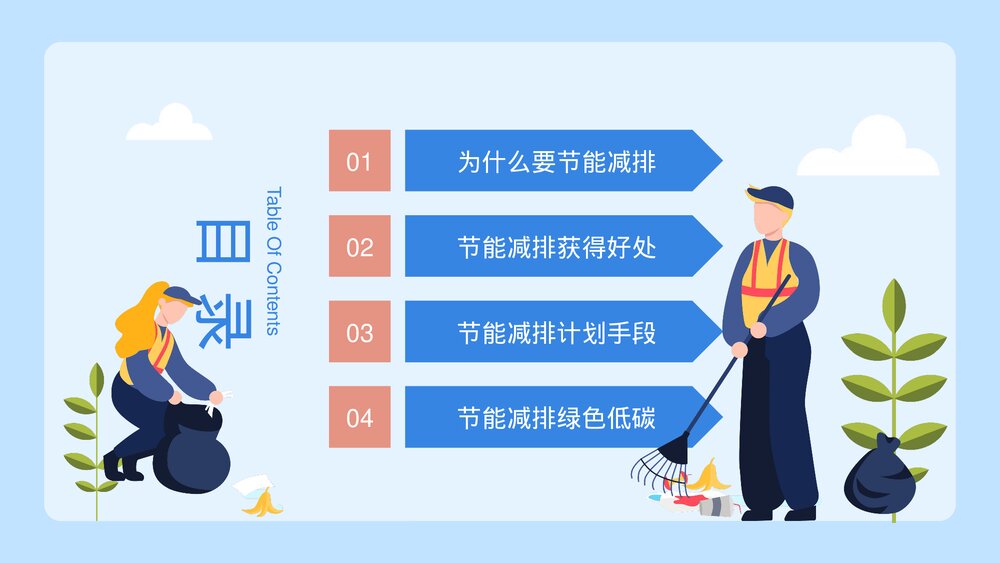 目录
Table Of Contents

01 为什么要节能减排

02 节能减排获得好处

03 节能减排计划手段

04 节能减排绿色低碳